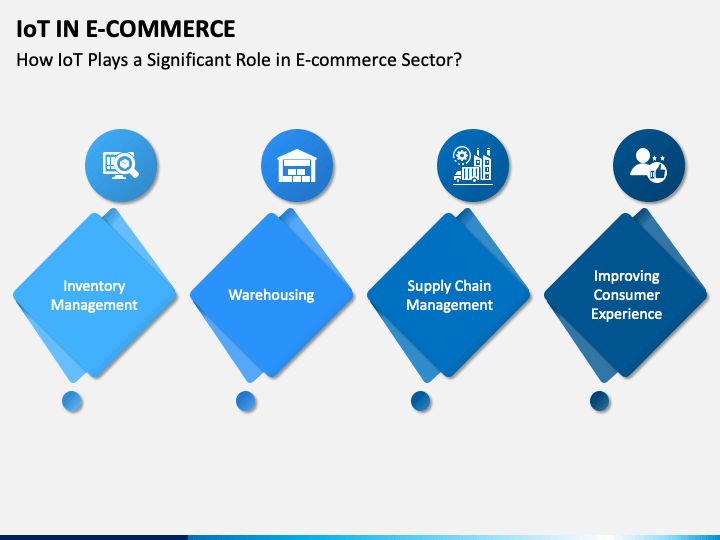 IoT IN E-COMMERCE

How IoT Plays a Significant Role in E-commerce Sector?

Inventory Management

Warehousing

Supply Chain Management

Improving Consumer Experience